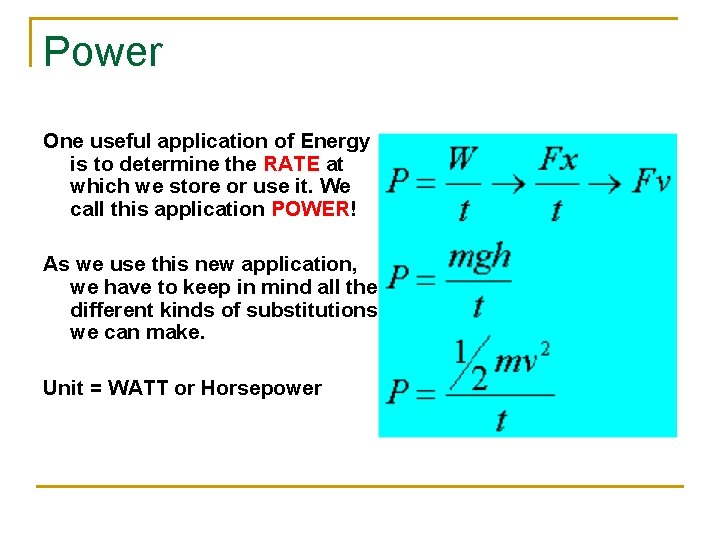 Power

One useful application of Energy is to determine the RATE at which we store or use it. We call this application POWER!

As we use this new application, we have to keep in mind all the different kinds of substitutions we can make.

Unit = WATT or Horsepower

$P = \frac{W}{t} \rightarrow \frac{Fx}{t} \rightarrow Fv$

$P = \frac{mgh}{t}$

$P = \frac{\frac{1}{2}mv^2}{t}$